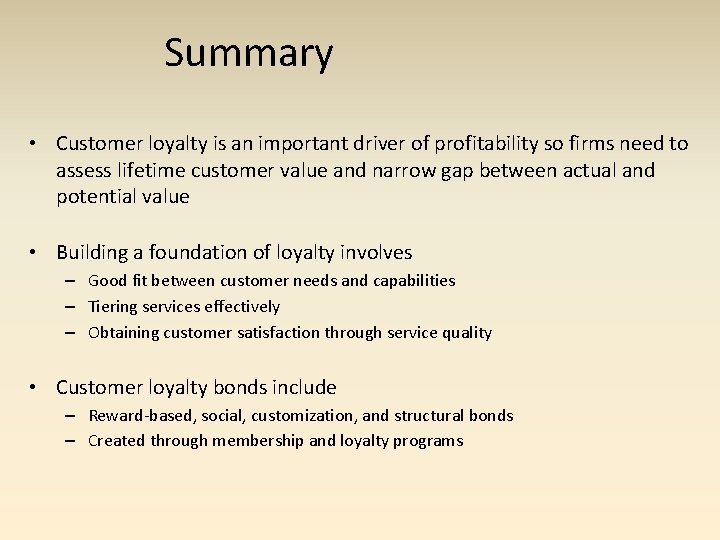 Summary

• Customer loyalty is an important driver of profitability so firms need to assess lifetime customer value and narrow gap between actual and potential value

• Building a foundation of loyalty involves
– Good fit between customer needs and capabilities
– Tiering services effectively
– Obtaining customer satisfaction through service quality

• Customer loyalty bonds include
– Reward-based, social, customization, and structural bonds
– Created through membership and loyalty programs